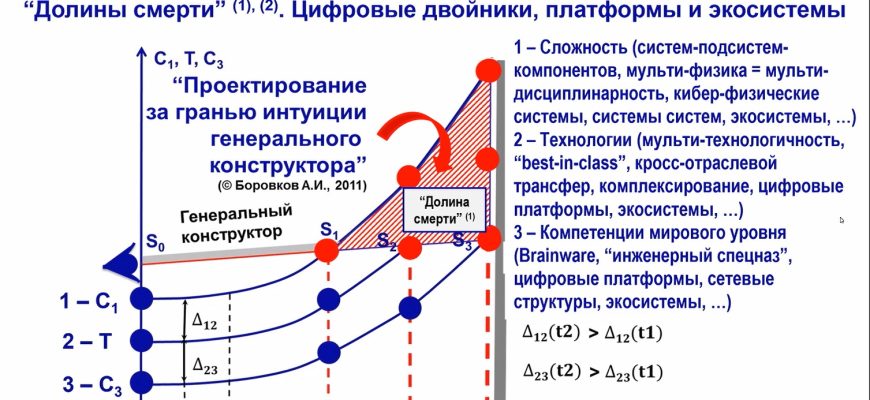 "Долины смерти" $^{(1), (2)}$. Цифровые двойники, платформы и экосистемы

$C_1$, T, $C_3$

"Проектирование за гранью интуиции генерального конструктора"

(© Боровков А.И., 2011)

Генеральный конструктор

$S_0$

$S_1$

$S_2$

$S_3$

"Долина смерти" $^{(1)}$

1 – $C_1$

2 – T

3 – $C_3$

$\Delta_{12}$

$\Delta_{23}$

1 – Сложность (систем-подсистем-компонентов, мульти-физика = мульти-дисциплинарность, кибер-физические системы, системы систем, экосистемы, …)

2 – Технологии (мульти-технологичность, "best-in-class", кросс-отраслевой трансфер, комплексирование, цифровые платформы, экосистемы, …)

3 – Компетенции мирового уровня (Brainware, "инженерный спецназ", цифровые платформы, сетевые структуры, экосистемы, …)

$\Delta_{12}(t2) > \Delta_{12}(t1)$

$\Delta_{23}(t2) > \Delta_{23}(t1)$